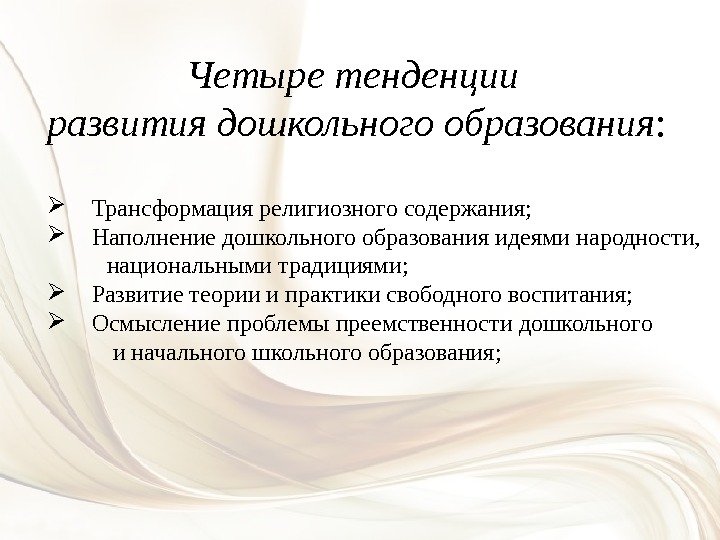 Четыре тенденции развития дошкольного образования:

➢ Трансформация религиозного содержания;
➢ Наполнение дошкольного образования идеями народности, национальными традициями;
➢ Развитие теории и практики свободного воспитания;
➢ Осмысление проблемы преемственности дошкольного и начального школьного образования;